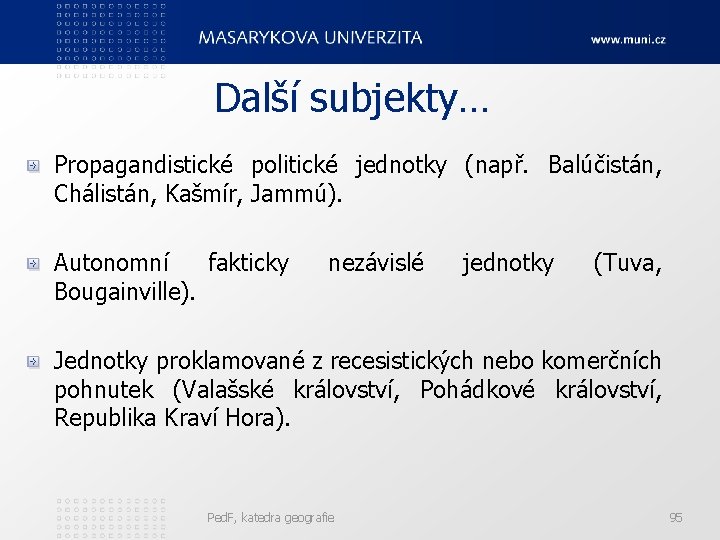 MASARYKOVA UNIVERZITA

www.muni.cz

Další subjekty…

Propagandistické politické jednotky (např. Balúčistán, Chálistán, Kašmír, Jammú).

Autonomní fakticky nezávislé jednotky (Tuva, Bougainville).

Jednotky proklamované z recesistických nebo komerčních pohnutek (Valašské království, Pohádkové království, Republika Kraví Hora).

PedF, katedra geografie

95